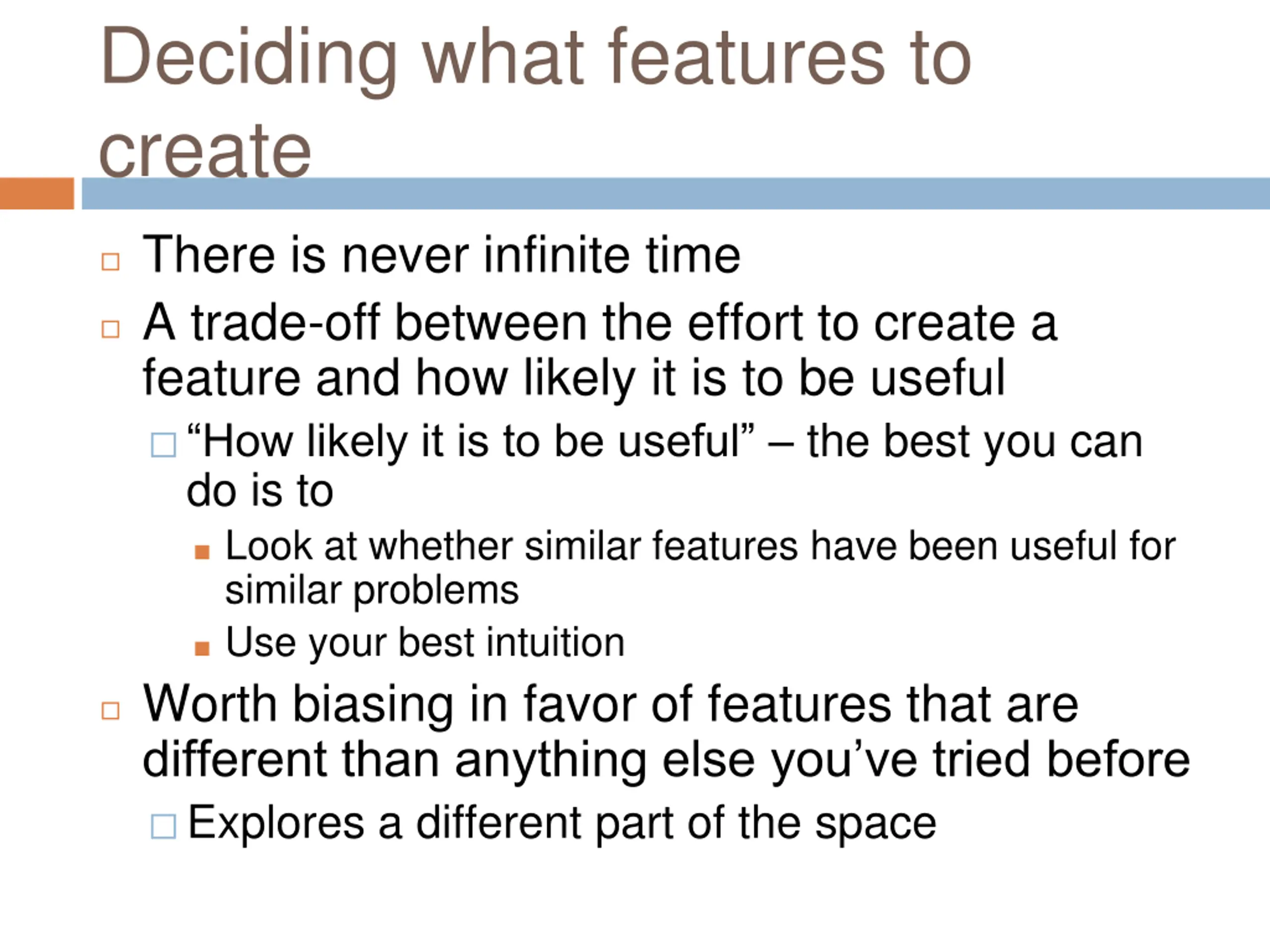 Deciding what features to create

There is never infinite time

A trade-off between the effort to create a feature and how likely it is to be useful

“How likely it is to be useful” – the best you can do is to

Look at whether similar features have been useful for similar problems

Use your best intuition

Worth biasing in favor of features that are different than anything else you’ve tried before

Explores a different part of the space